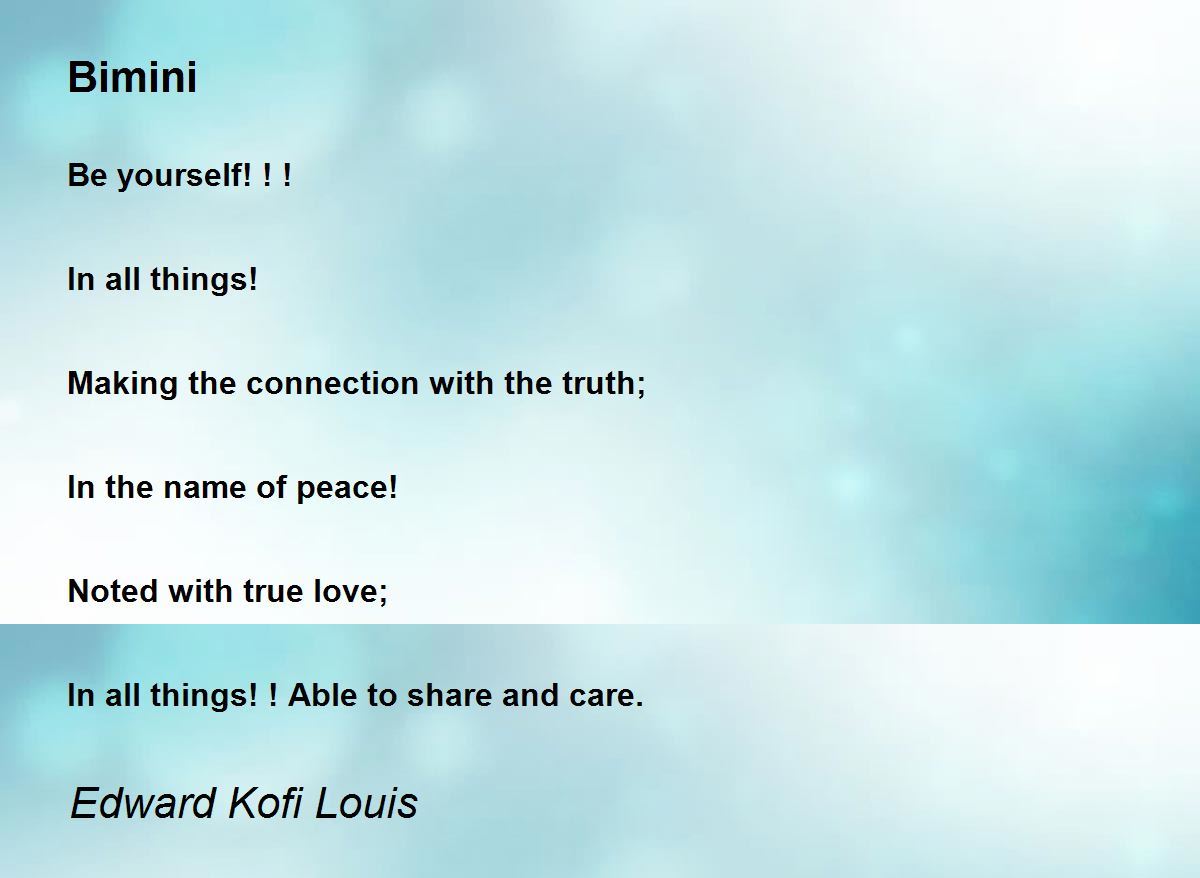 Bimini

Be yourself! ! !

In all things!

Making the connection with the truth;

In the name of peace!

Noted with true love;

In all things! ! Able to share and care.

Edward Kofi Louis